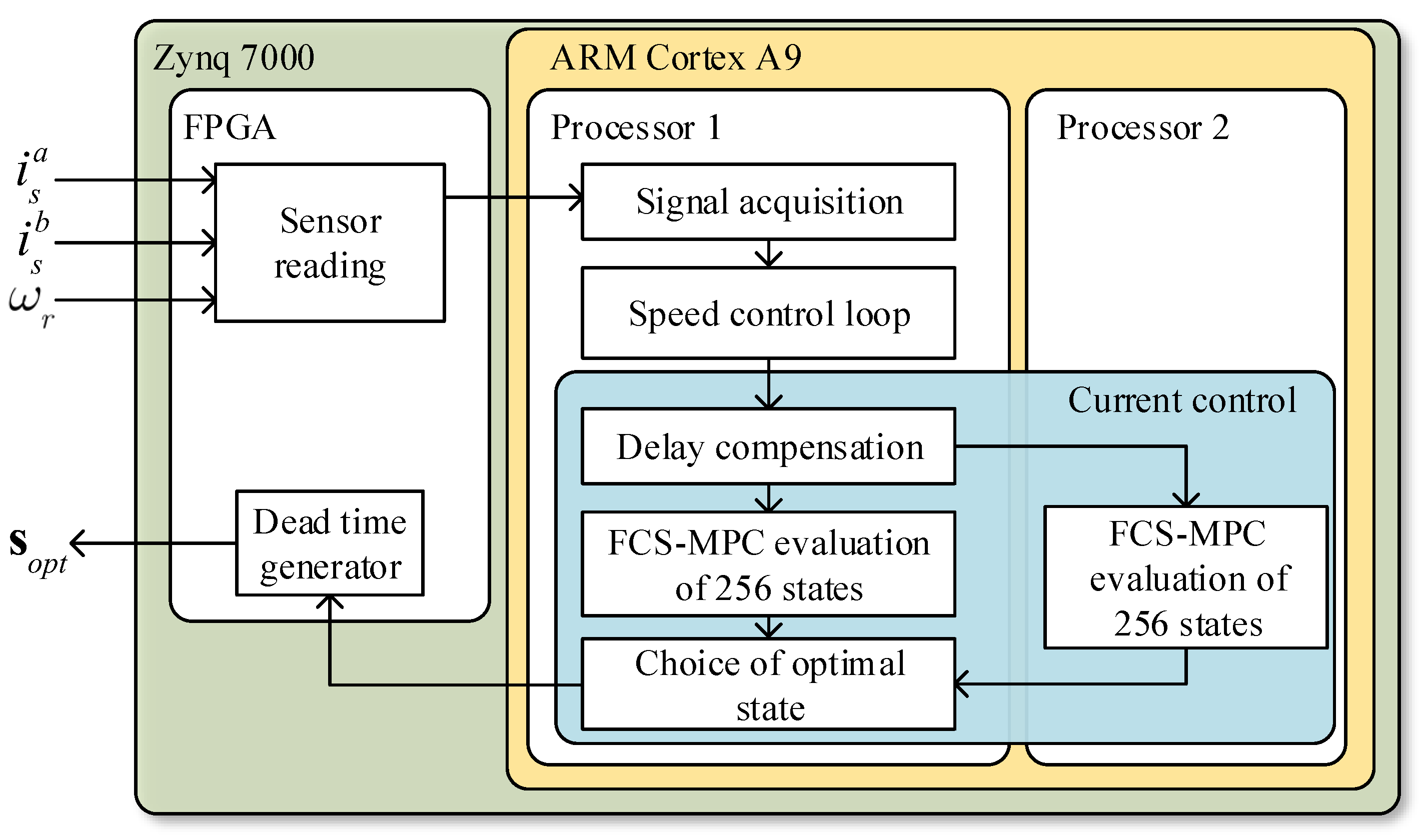 Zynq 7000

ARM Cortex A9

FPGA

Processor 1

Processor 2

$i_s^a$

$i_s^b$

$\omega_r$

Sensor reading

Signal acquisition

Speed control loop

Current control

Delay compensation

FCS-MPC evaluation of 256 states

FCS-MPC evaluation of 256 states

Choice of optimal state

Dead time generator

$\mathbf{s}_{opt}$